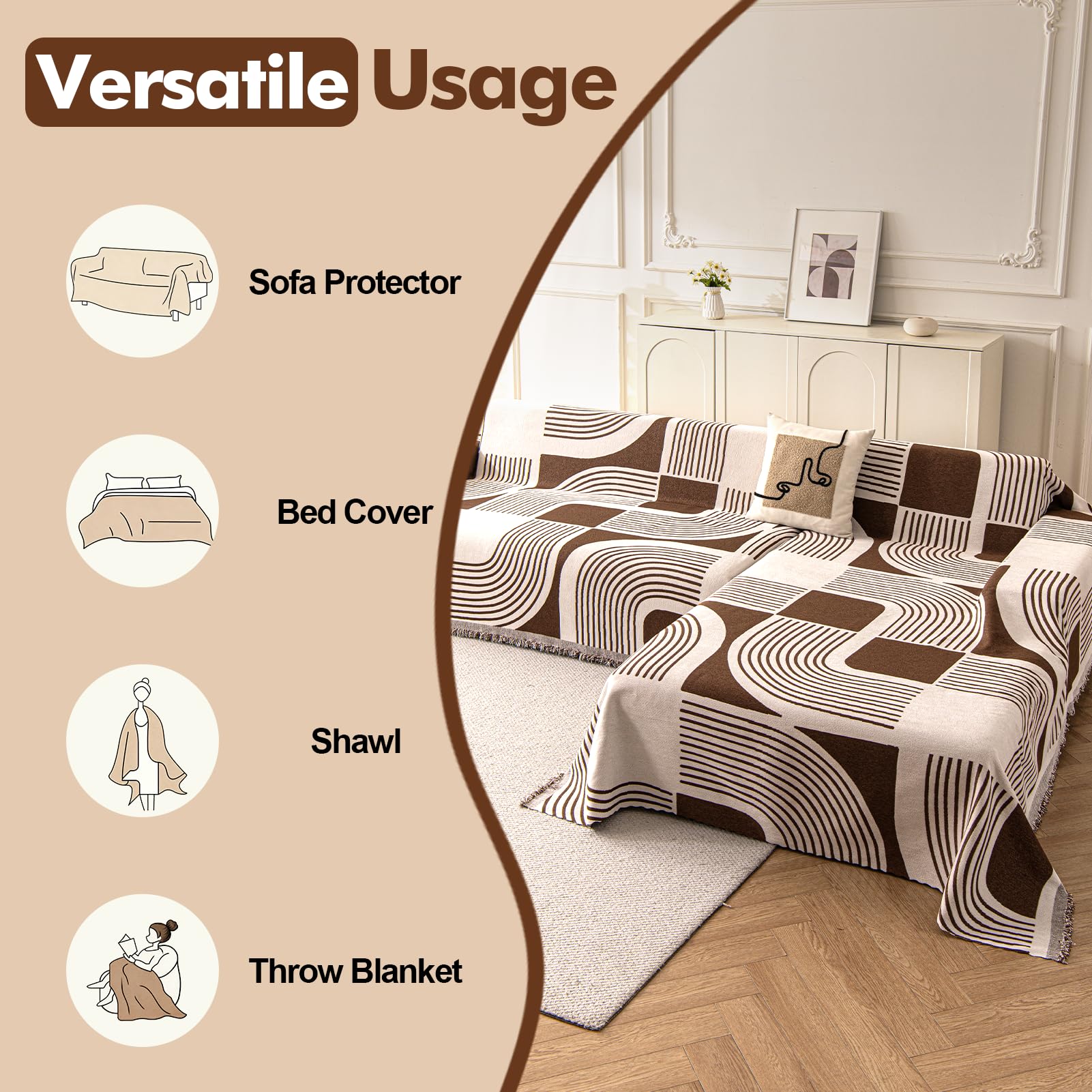 Versatile Usage

Sofa Protector

Bed Cover

Shawl

Throw Blanket